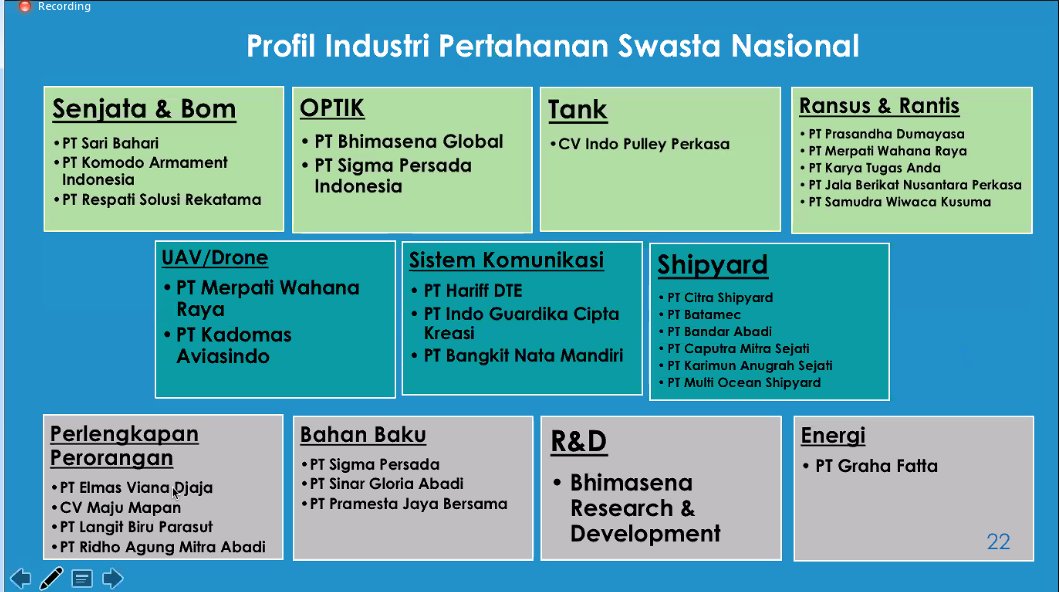 Recording

Profil Industri Pertahanan Swasta Nasional

Senjata & Bom
• PT Sari Bahari
• PT Komodo Armament Indonesia
• PT Respati Solusi Rekatama

OPTIK
• PT Bhimasena Global
• PT Sigma Persada Indonesia

Tank
• CV Indo Pulley Perkasa

Ransus & Rantis
• PT Prasandha Dumayasa
• PT Merpati Wahana Raya
• PT Karya Tugas Anda
• PT Jala Berikat Nusantara Perkasa
• PT Samudra Wiwaca Kusuma

UAV/Drone
• PT Merpati Wahana Raya
• PT Kadomas Aviasindo

Sistem Komunikasi
• PT Hariff DTE
• PT Indo Guardika Cipta Kreasi
• PT Bangkit Nata Mandiri

Shipyard
• PT Citra Shipyard
• PT Batamec
• PT Bandar Abadi
• PT Caputra Mitra Sejati
• PT Karimun Anugrah Sejati
• PT Multi Ocean Shipyard

Perlengkapan Perorangan
• PT Elmas Viana Djaja
• CV Maju Mapan
• PT Langit Biru Parasut
• PT Ridho Agung Mitra Abadi

Bahan Baku
• PT Sigma Persada
• PT Sinar Gloria Abadi
• PT Pramesta Jaya Bersama

R&D
• Bhimasena Research & Development

Energi
• PT Graha Fatta

22